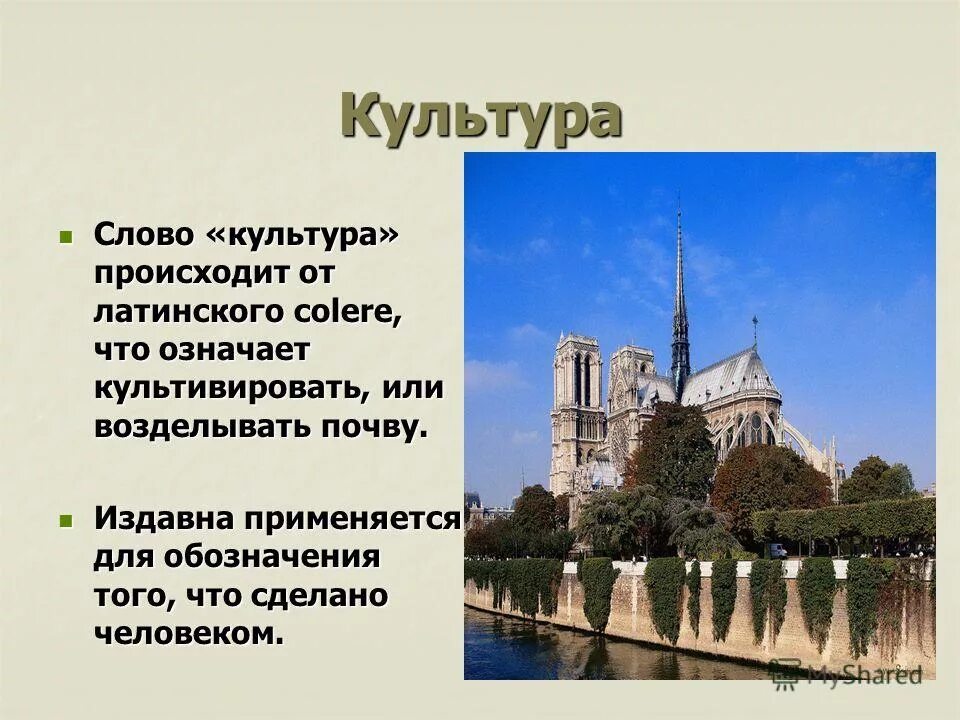 Культура

Слово «культура» происходит от латинского colere, что означает культивировать, или возделывать почву.

Издавна применяется для обозначения того, что сделано человеком.

MyShared